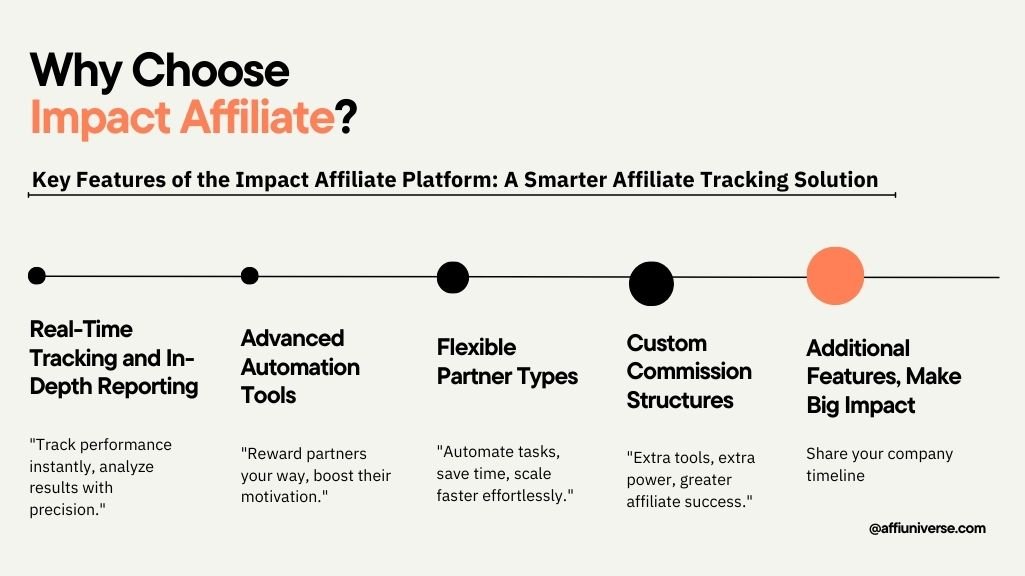 Why Choose Impact Affiliate?

Key Features of the Impact Affiliate Platform: A Smarter Affiliate Tracking Solution

Real-Time Tracking and In-Depth Reporting

"Track performance instantly, analyze results with precision."

Advanced Automation Tools

"Reward partners your way, boost their motivation."

Flexible Partner Types

"Automate tasks, save time, scale faster effortlessly."

Custom Commission Structures

"Extra tools, extra power, greater affiliate success."

Additional Features, Make Big Impact

Share your company timeline

@affiuniverse.com